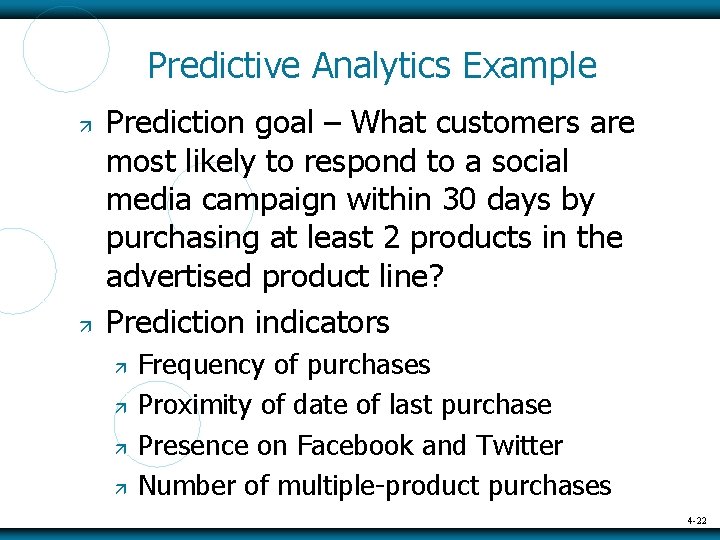 Predictive Analytics Example

Prediction goal – What customers are most likely to respond to a social media campaign within 30 days by purchasing at least 2 products in the advertised product line?

Prediction indicators

Frequency of purchases

Proximity of date of last purchase

Presence on Facebook and Twitter

Number of multiple-product purchases

4-22